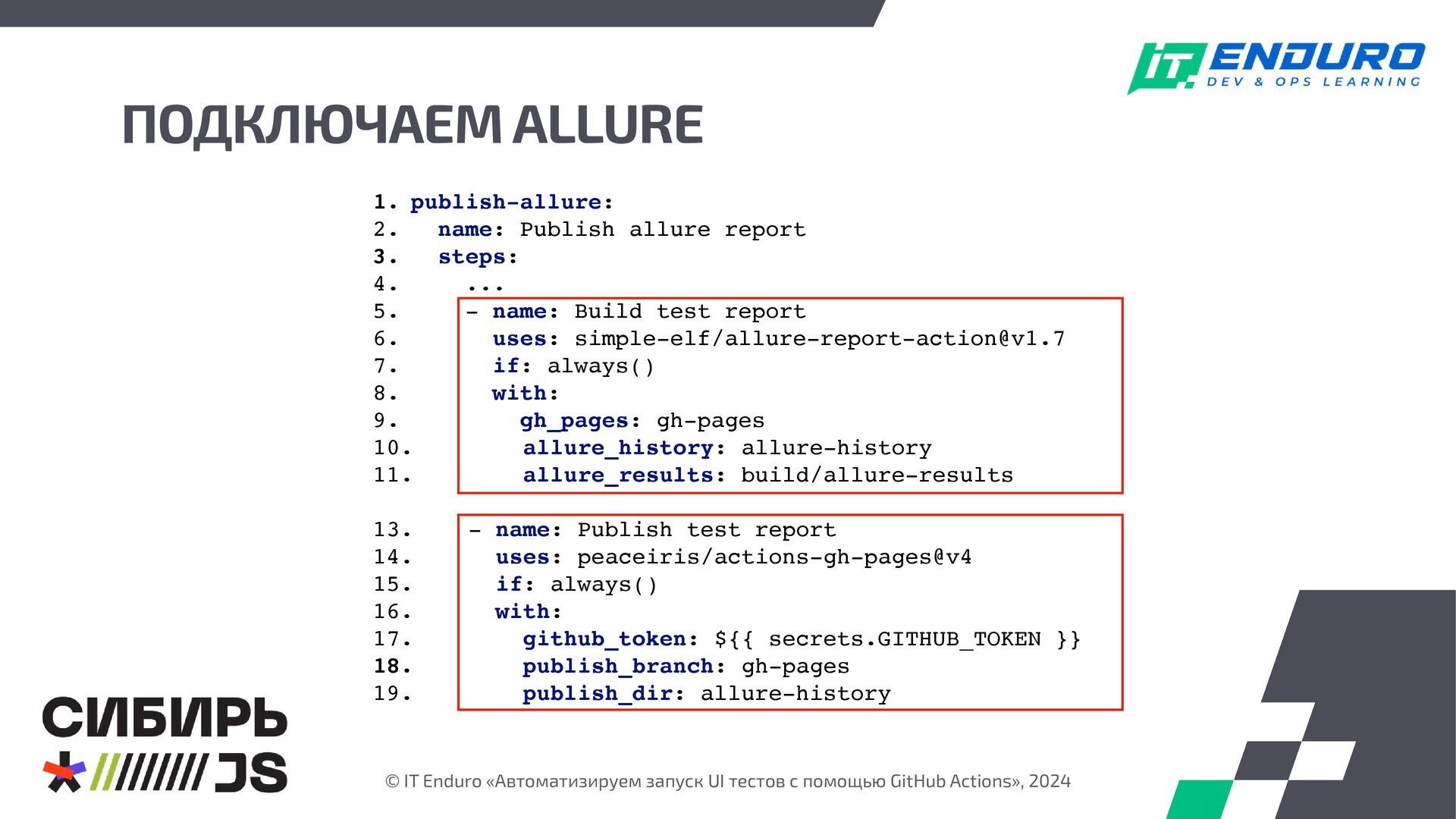 IT ENDURO
DEV & OPS LEARNING

ПОДКЛЮЧАЕМ ALLURE

1. publish-allure:
2.   name: Publish allure report
3.   steps:
4.     ...
5.     - name: Build test report
6.       uses: simple-elf/allure-report-action@v1.7
7.       if: always()
8.       with:
9.         gh_pages: gh-pages
10.        allure_history: allure-history
11.        allure_results: build/allure-results

13.    - name: Publish test report
14.      uses: peaceiris/actions-gh-pages@v4
15.      if: always()
16.      with:
17.        github_token: ${{ secrets.GITHUB_TOKEN }}
18.        publish_branch: gh-pages
19.        publish_dir: allure-history

СИБИРЬ
JS

© IT Enduro «Автоматизируем запуск UI тестов с помощью GitHub Actions», 2024